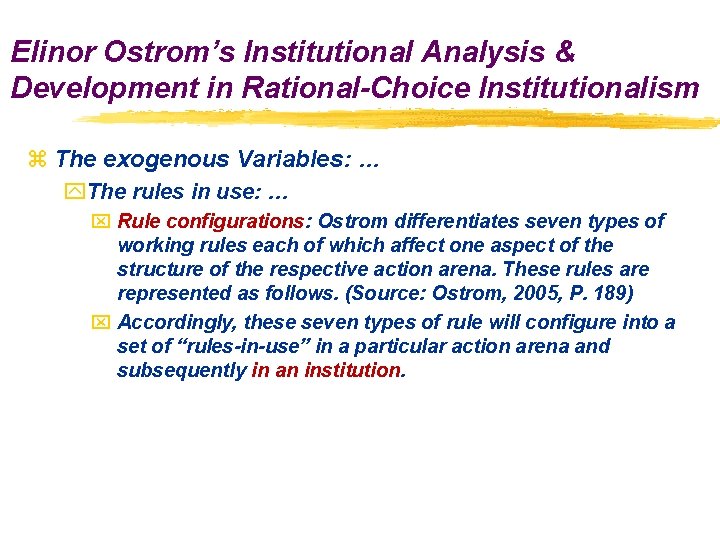 Elinor Ostrom's Institutional Analysis & Development in Rational-Choice Institutionalism

The exogenous Variables: …

The rules in use: …

Rule configurations: Ostrom differentiates seven types of working rules each of which affect one aspect of the structure of the respective action arena. These rules are represented as follows. (Source: Ostrom, 2005, P. 189)

Accordingly, these seven types of rule will configure into a set of "rules-in-use" in a particular action arena and subsequently in an institution.